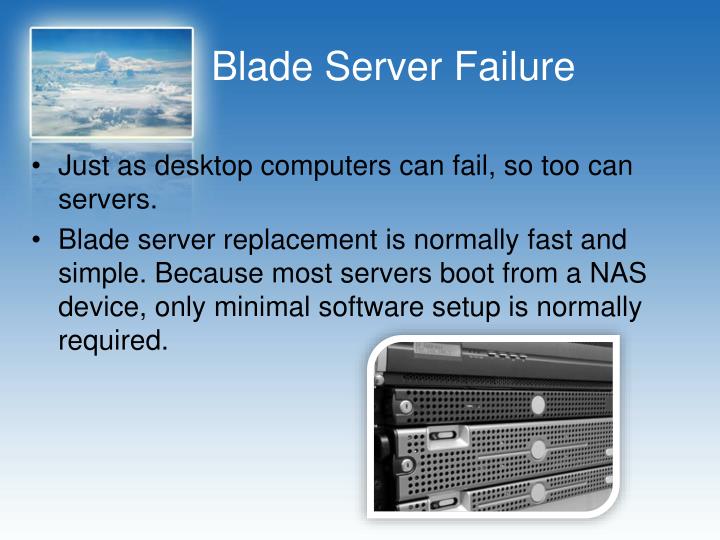 Blade Server Failure

• Just as desktop computers can fail, so too can servers.

• Blade server replacement is normally fast and simple. Because most servers boot from a NAS device, only minimal software setup is normally required.